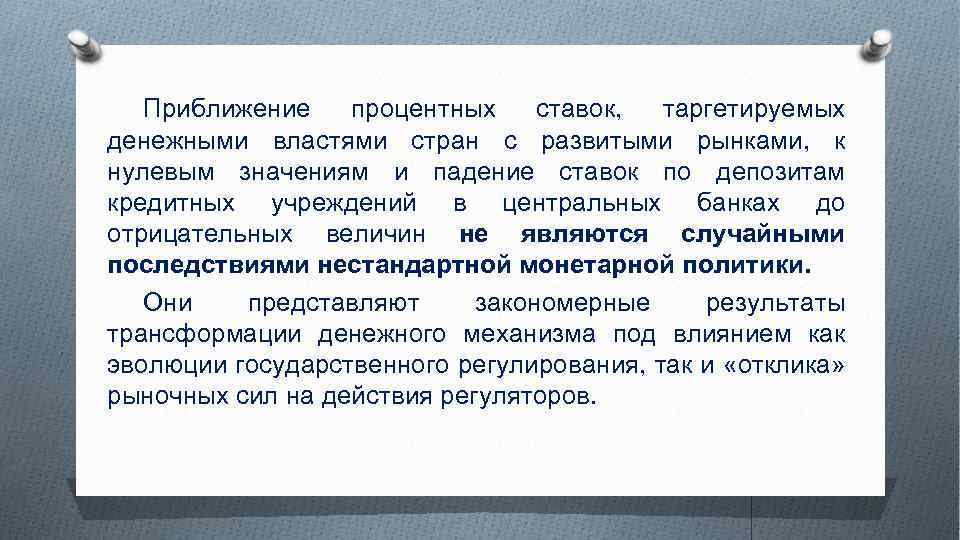 Приближение процентных ставок, таргетируемых денежными властями стран с развитыми рынками, к нулевым значениям и падение ставок по депозитам кредитных учреждений в центральных банках до отрицательных величин не являются случайными последствиями нестандартной монетарной политики.

Они представляют закономерные результаты трансформации денежного механизма под влиянием как эволюции государственного регулирования, так и «отклика» рыночных сил на действия регуляторов.